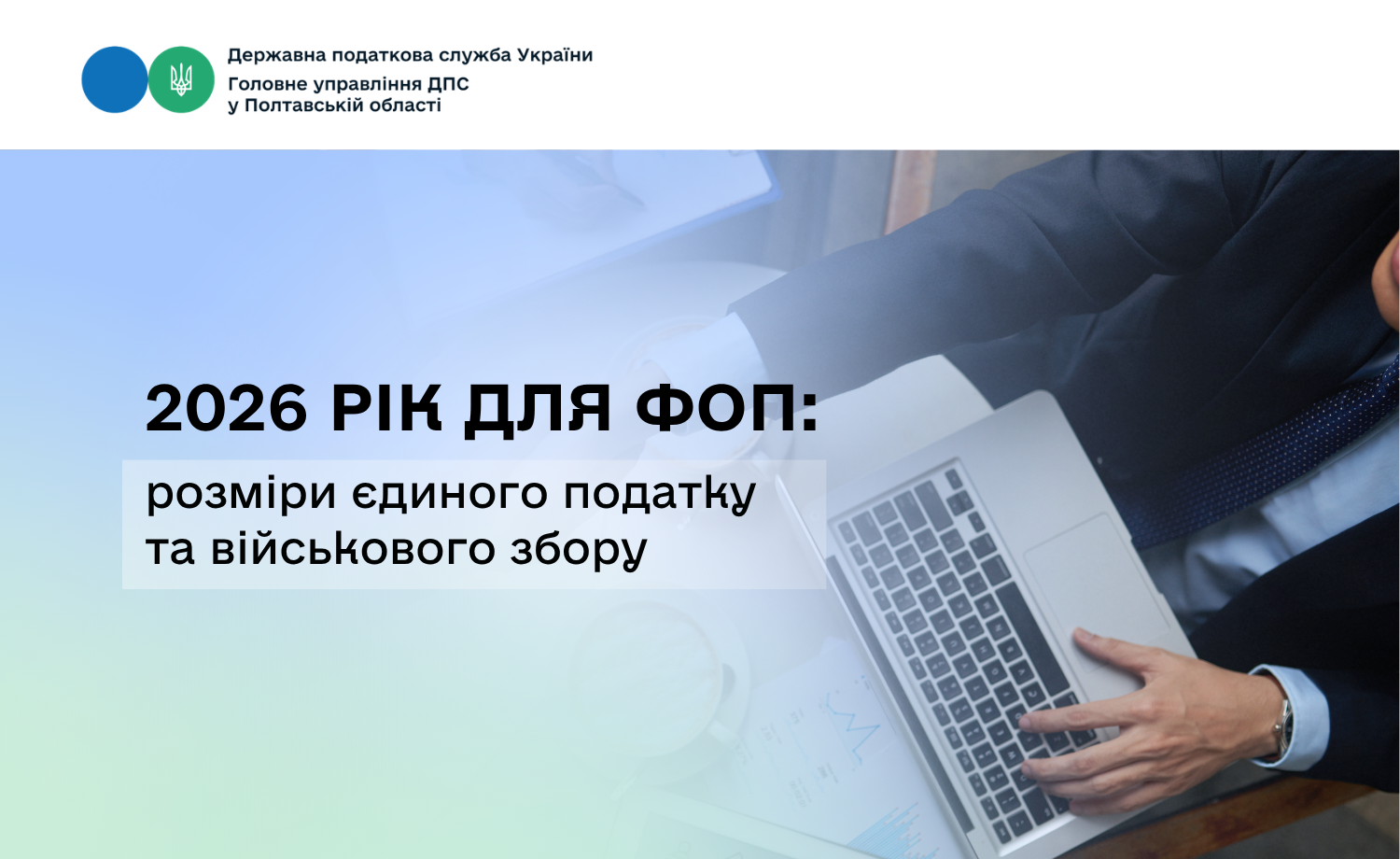 Державна податкова служба України
Головне управління ДПС
у Полтавській області

2026 РІК ДЛЯ ФОП:

розміри єдиного податку
та військового збору